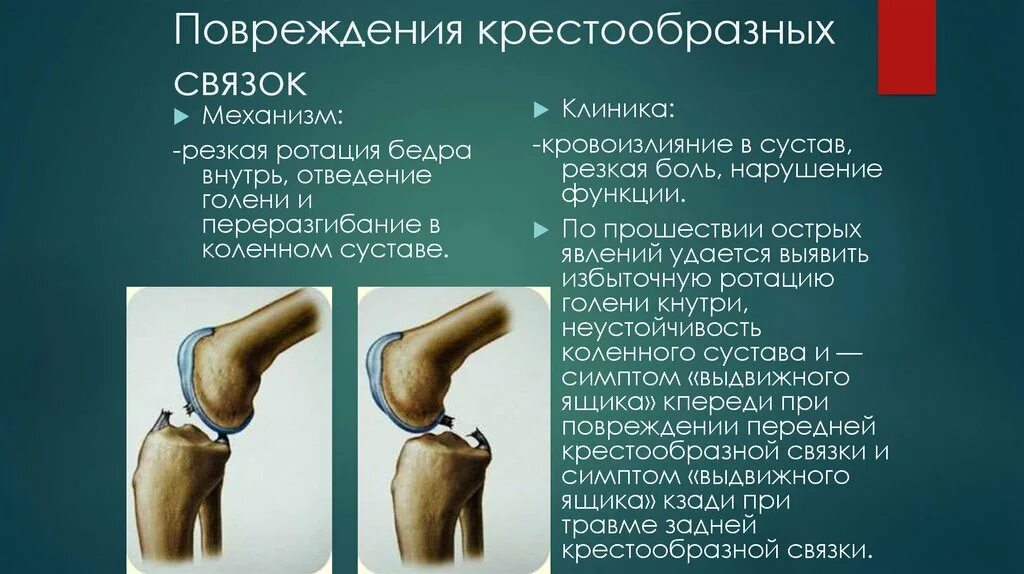 Повреждения крестообразных связок

Механизм:

-резкая ротация бедра внутрь, отведение голени и переразгибание в коленном суставе.

Клиника:

-кровоизлияние в сустав, резкая боль, нарушение функции.

По прошествии острых явлений удается выявить избыточную ротацию голени кнутри, неустойчивость коленного сустава и — симптом «выдвижного ящика» кпереди при повреждении передней крестообразной связки и симптом «выдвижного ящика» кзади при травме задней крестообразной связки.